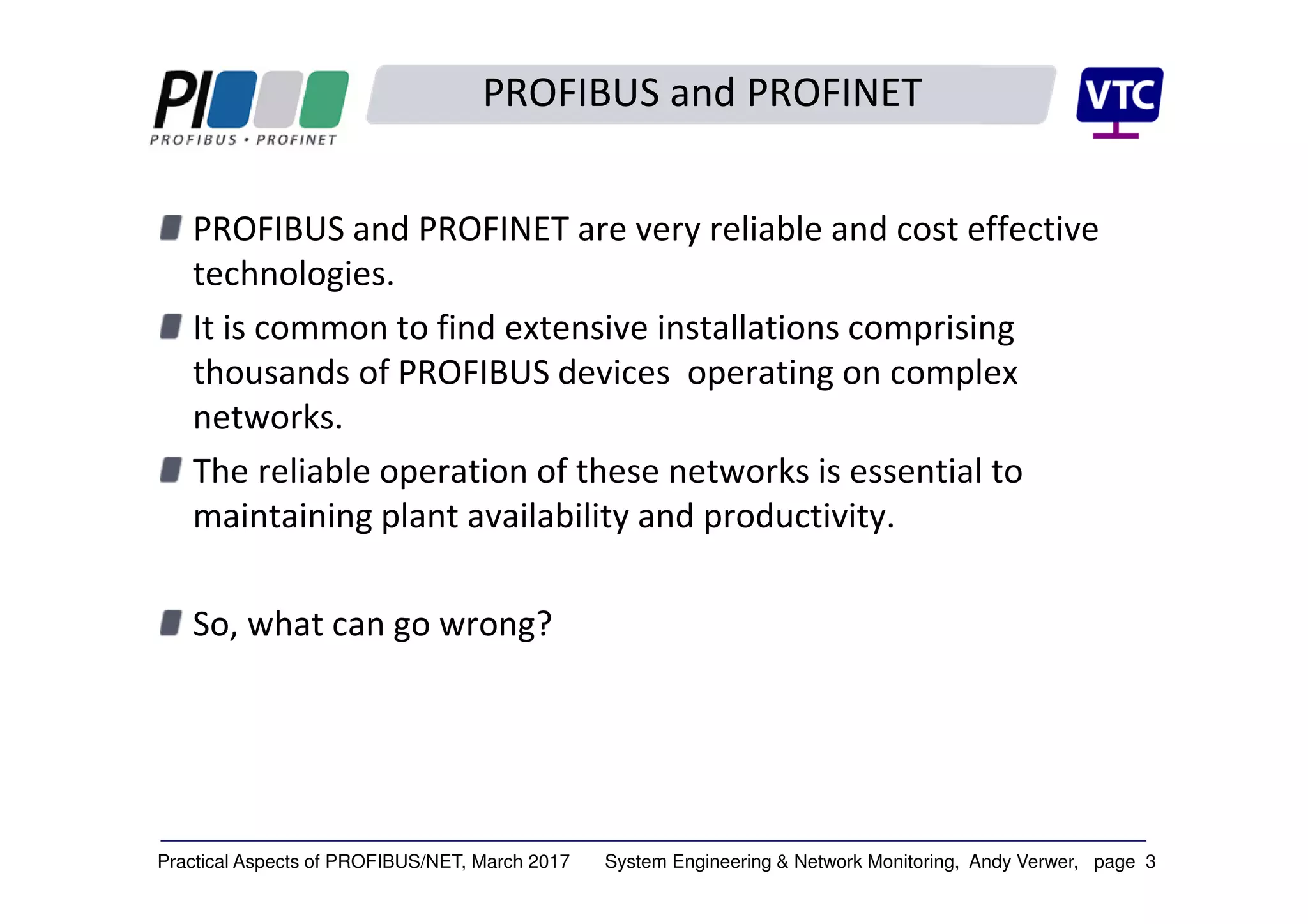 PI
PROFIBUS • PROFINET

PROFIBUS and PROFINET

VTC

PROFIBUS and PROFINET are very reliable and cost effective technologies.

It is common to find extensive installations comprising thousands of PROFIBUS devices operating on complex networks.

The reliable operation of these networks is essential to maintaining plant availability and productivity.

So, what can go wrong?

Practical Aspects of PROFIBUS/NET, March 2017 System Engineering & Network Monitoring, Andy Verwer, page 3